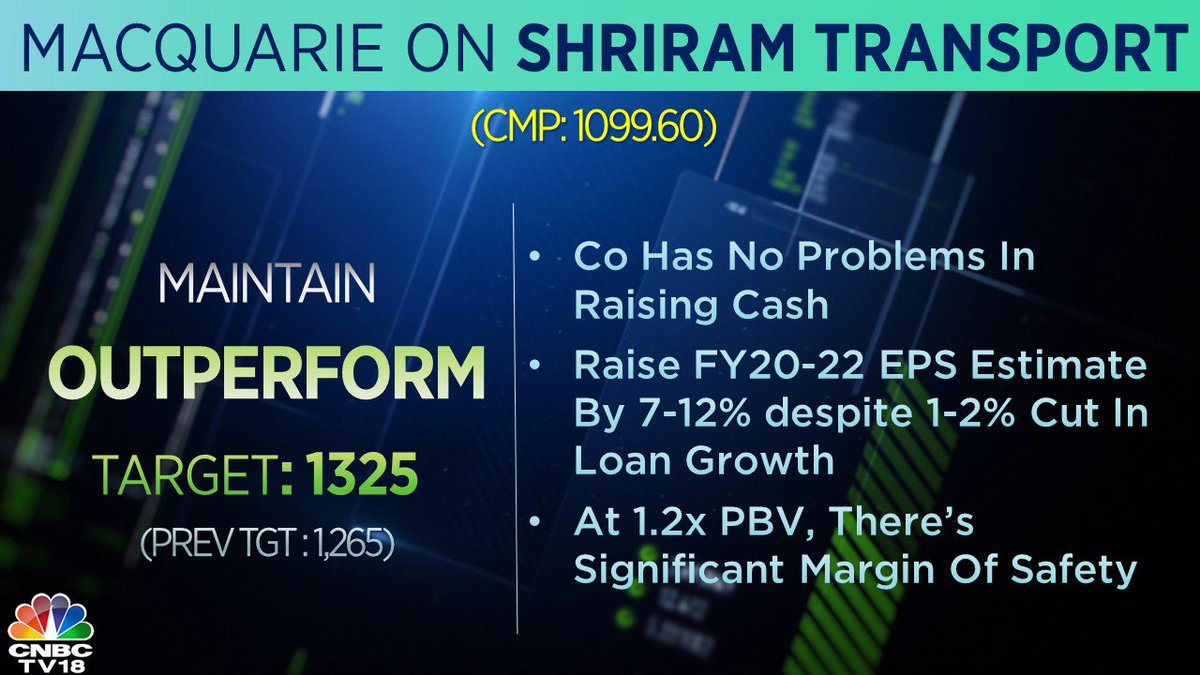 MACQUARIE ON SHRIRAM TRANSPORT

(CMP: 1099.60)

MAINTAIN

OUTPERFORM

TARGET: 1325

(PREV TGT : 1,265)

• Co Has No Problems In Raising Cash

• Raise FY20-22 EPS Estimate By 7-12% despite 1-2% Cut In Loan Growth

• At 1.2x PBV, There's Significant Margin Of Safety

CNBC TV18